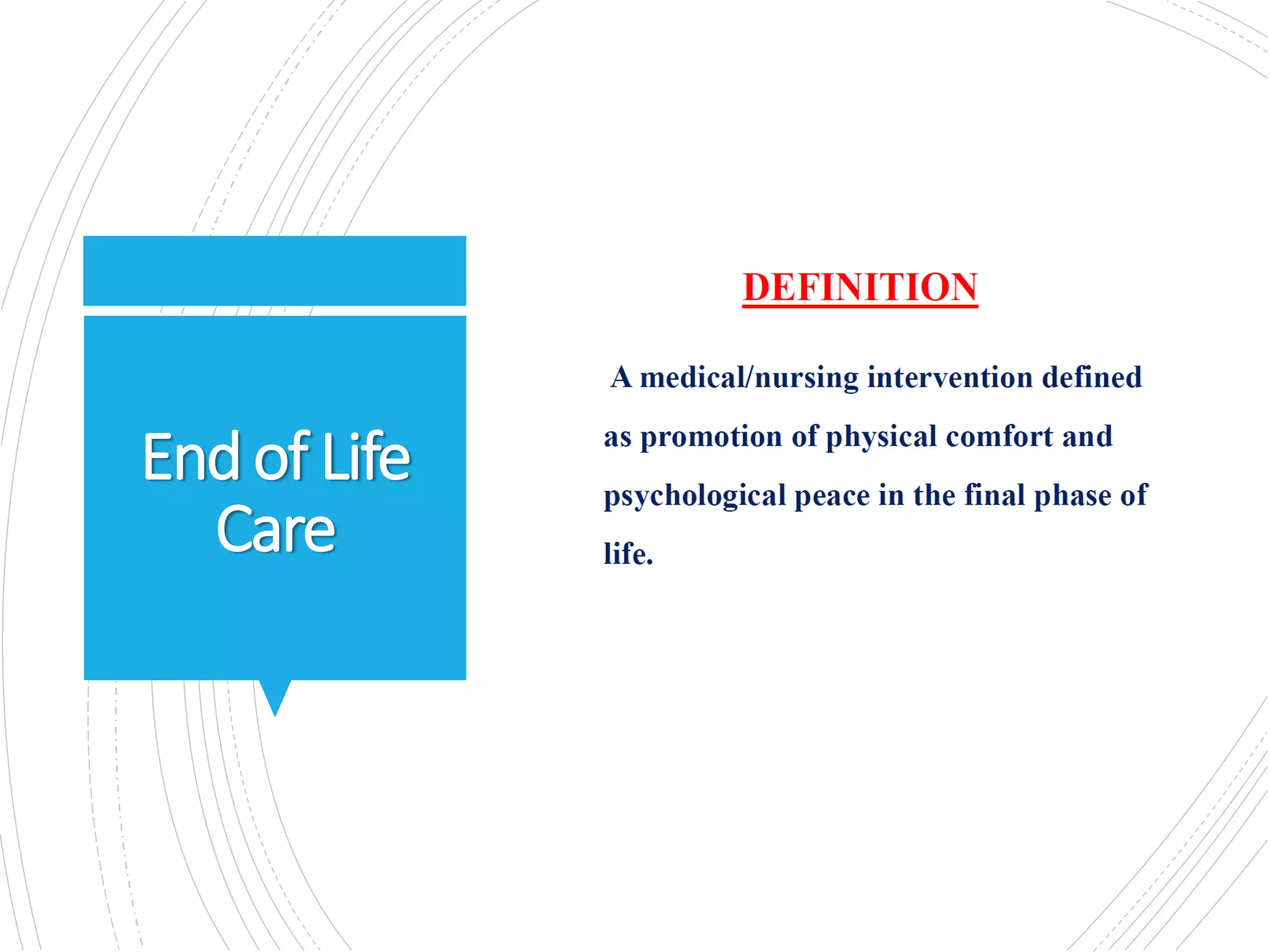 End of Life Care

DEFINITION

A medical/nursing intervention defined as promotion of physical comfort and psychological peace in the final phase of life.